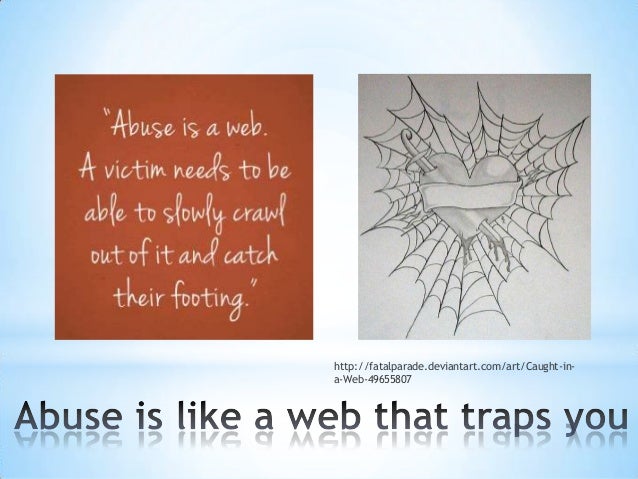 "Abuse is a web. A victim needs to be able to slowly crawl out of it and catch their footing."

http://fatalparade.deviantart.com/art/Caught-in-a-Web-49655807

Abuse is like a web that traps you